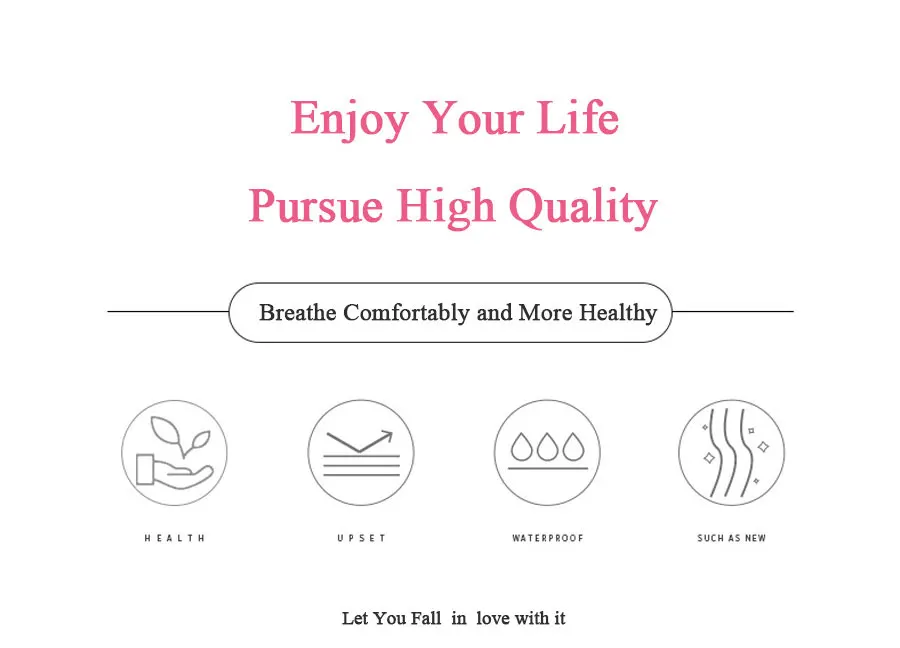 Enjoy Your Life

Pursue High Quality

Breathe Comfortably and More Healthy

HEALTH

UPSET

WATERPROOF

SUCH AS NEW

Let You Fall in love with it